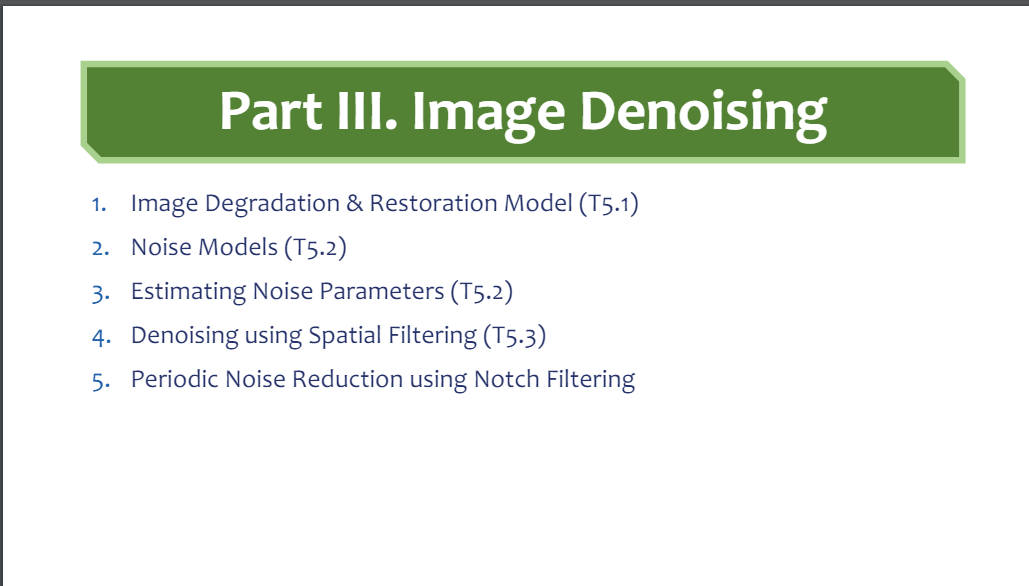 Part III. Image Denoising

1. Image Degradation & Restoration Model (T5.1)
2. Noise Models (T5.2)
3. Estimating Noise Parameters (T5.2)
4. Denoising using Spatial Filtering (T5.3)
5. Periodic Noise Reduction using Notch Filtering